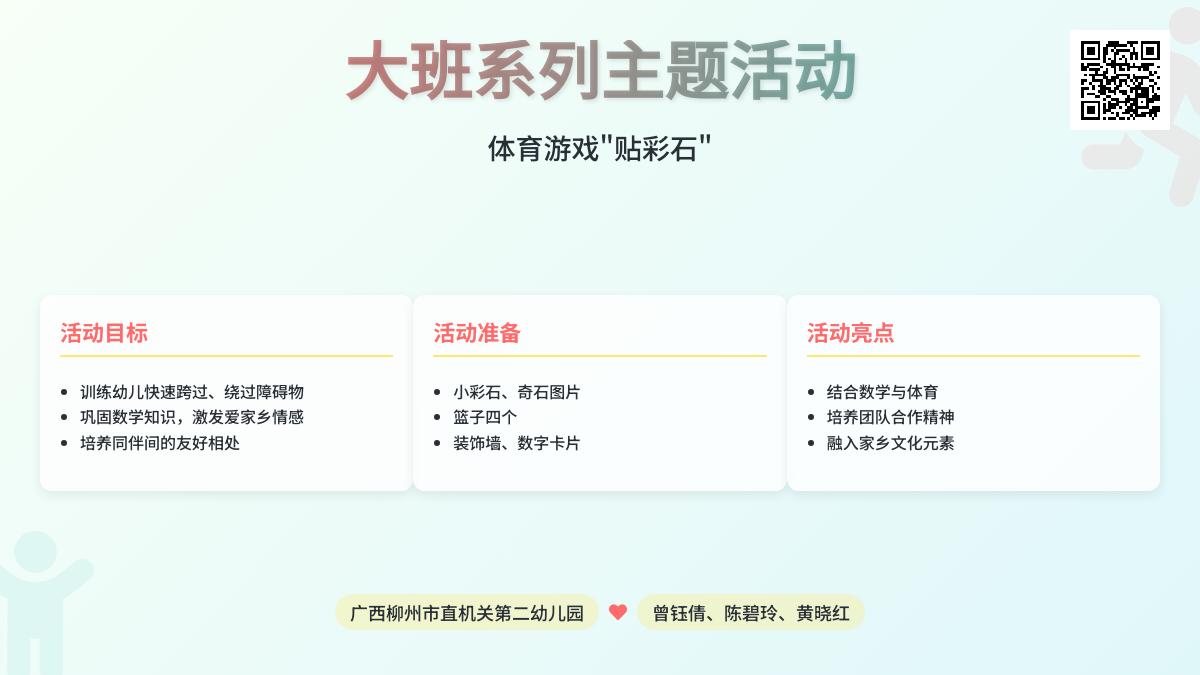 大班系列主题活动

体育游戏"贴彩石"

活动目标

- 训练幼儿快速跨过、绕过障碍物
- 巩固数学知识，激发爱家乡情感
- 培养同伴间的友好相处

活动准备

- 小彩石、奇石图片
- 篮子四个
- 装饰墙、数字卡片

活动亮点

- 结合数学与体育
- 培养团队合作精神
- 融入家乡文化元素

广西柳州市直机关第二幼儿园 曾钰倩、陈碧玲、黄晓红